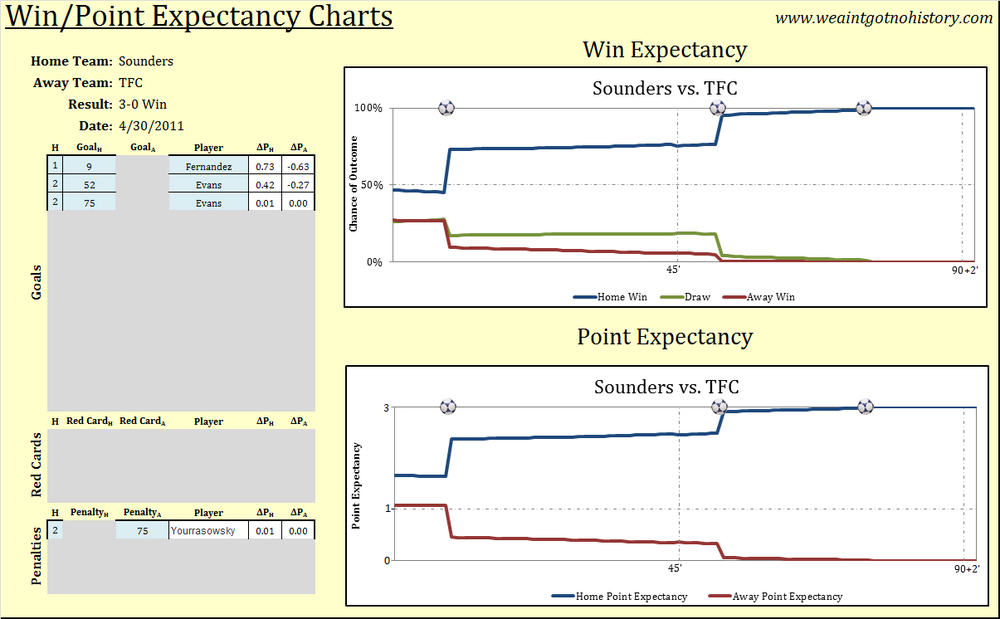 Win/Point Expectancy Charts

www.weaintgotnohistory.com

Home Team: Sounders
Away Team: TFC
Result: 3-0 Win
Date: 4/30/2011

Goals

| H | Goal$_H$ | Goal$_A$ | Player | $\Delta P_H$ | $\Delta P_A$ |
|---|---|---|---|---|---|
| 1 | 9 | | Fernandez | 0.73 | -0.63 |
| 2 | 52 | | Evans | 0.42 | -0.27 |
| 2 | 75 | | Evans | 0.01 | 0.00 |

Red Cards

| H | Red Card$_H$ | Red Card$_A$ | Player | $\Delta P_H$ | $\Delta P_A$ |
|---|---|---|---|---|---|

Penalties

| H | Penalty$_H$ | Penalty$_A$ | Player | $\Delta P_H$ | $\Delta P_A$ |
|---|---|---|---|---|---|
| 2 | | 75 | Yourrasowsky | 0.01 | 0.00 |

Win Expectancy

Sounders vs. TFC

Chance of Outcome
100%
50%
0%
45'
90+2'
Home Win
Draw
Away Win

Point Expectancy

Sounders vs. TFC

Point Expectancy
3
1
0
45'
90+2'
Home Point Expectancy
Away Point Expectancy